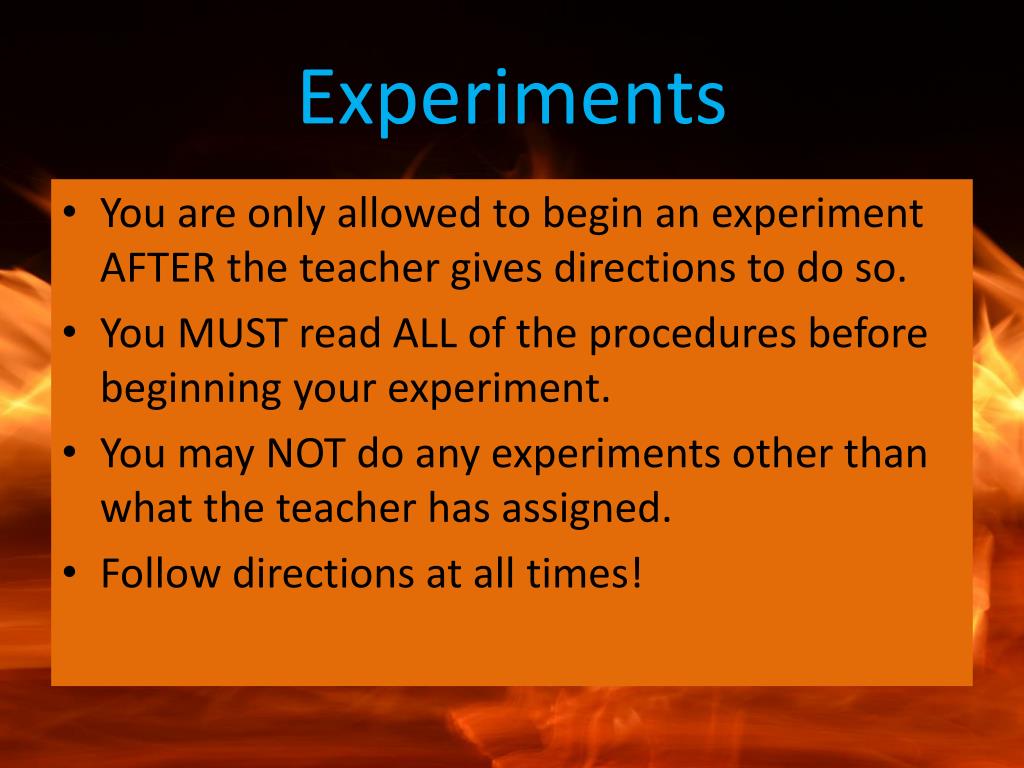 Experiments

• You are only allowed to begin an experiment AFTER the teacher gives directions to do so.
• You MUST read ALL of the procedures before beginning your experiment.
• You may NOT do any experiments other than what the teacher has assigned.
• Follow directions at all times!